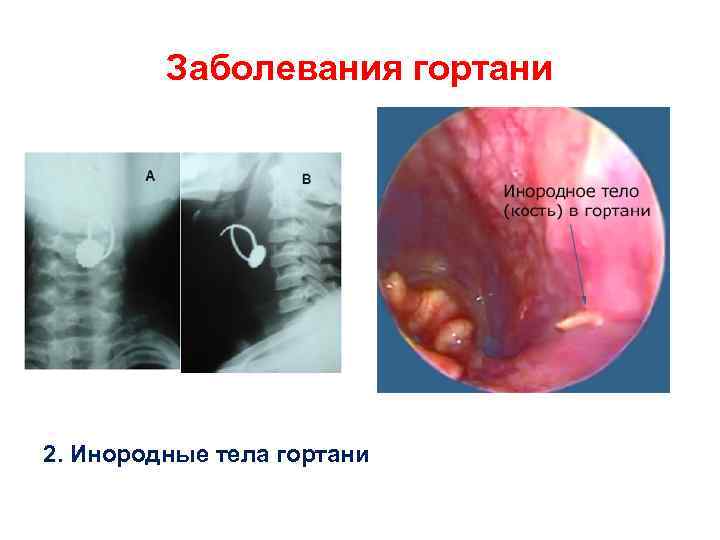 Заболевания гортани

A

B

Инородное тело (кость) в гортани

2. Инородные тела гортани